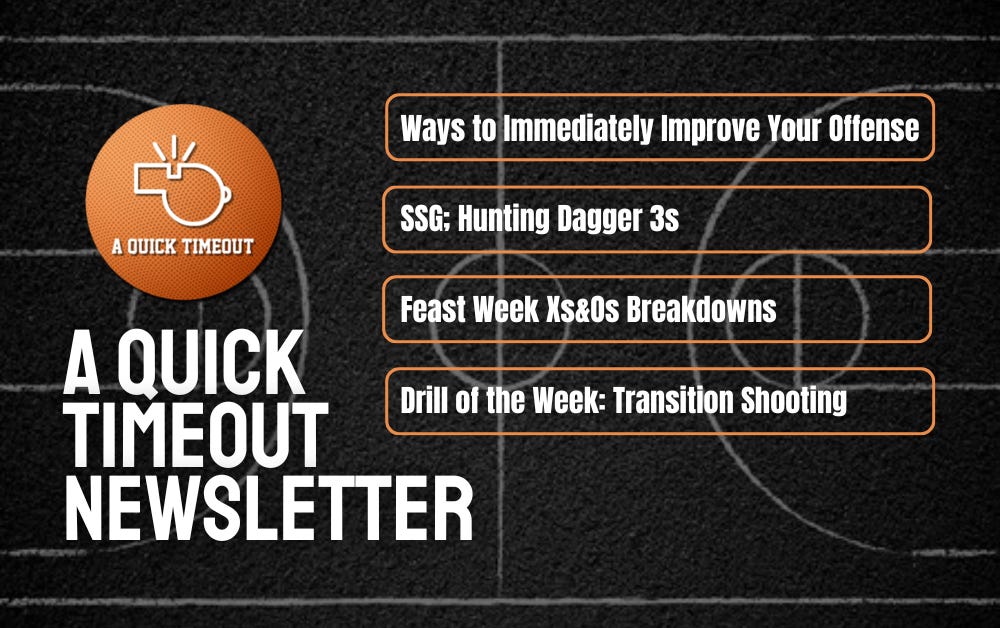 A QUICK TIMEOUT

A QUICK TIMEOUT NEWSLETTER

Ways to Immediately Improve Your Offense

SSG; Hunting Dagger 3s

Feast Week Xs&Os Breakdowns

Drill of the Week: Transition Shooting